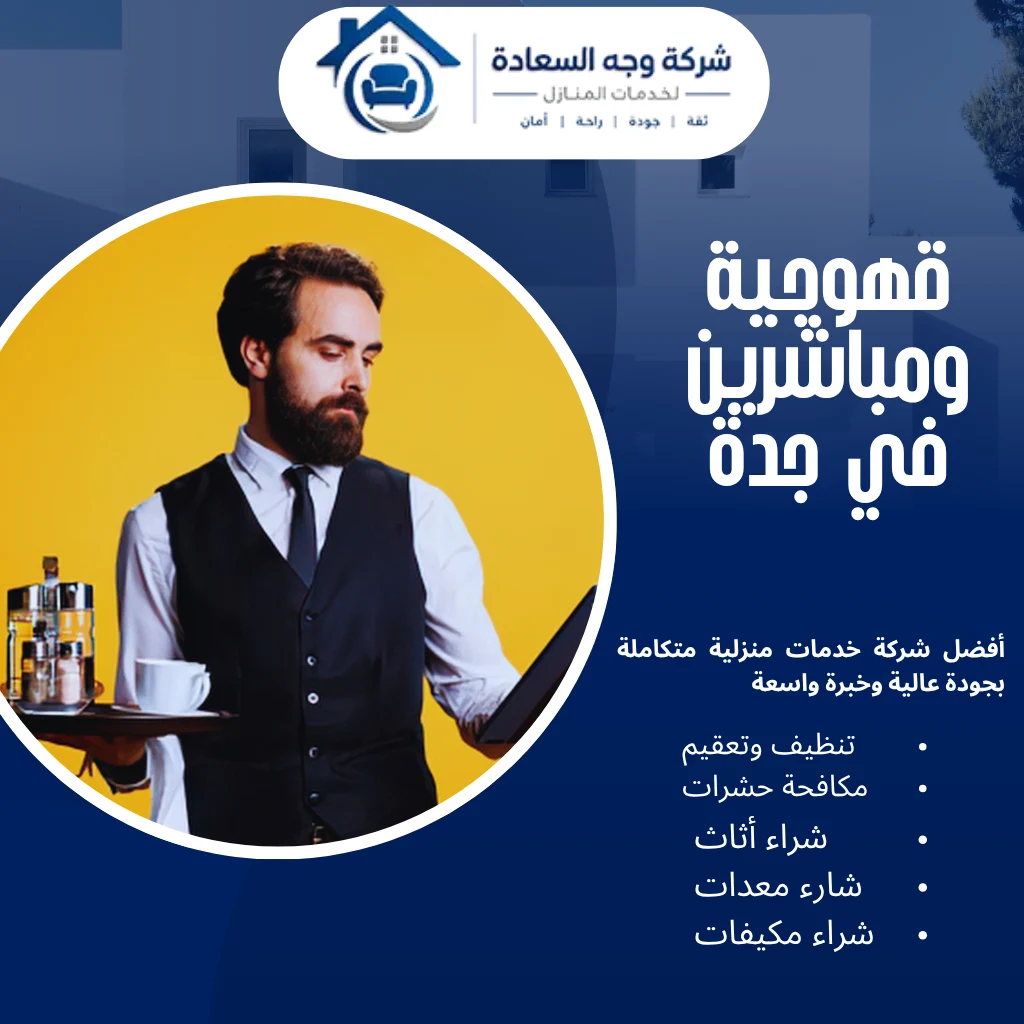 شركة وجه السعادة
لخدمات المنازل
ثقة | جودة | راحة | أمان

قهوجية ومباشرين في جدة

أفضل شركة خدمات منزلية متكاملة بجودة عالية وخبرة واسعة

• تنظيف وتعقيم
• مكافحة حشرات
• شراء أثاث
• شارء معدات
• شراء مكيفات